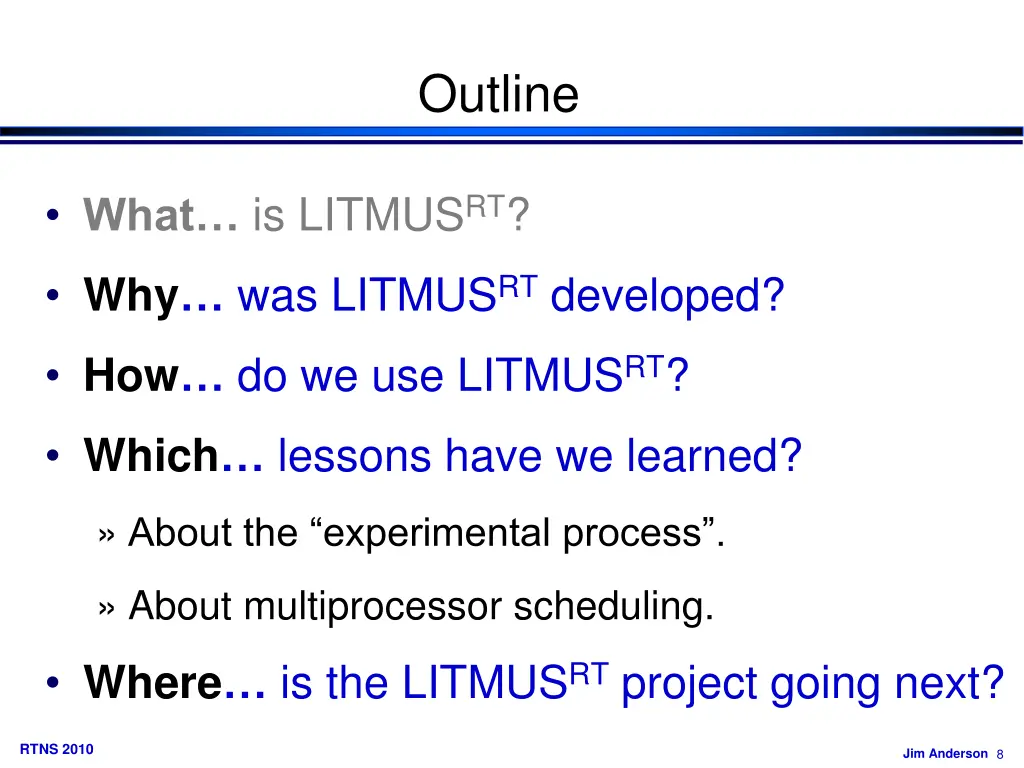 Outline

• What… is LITMUS$^{RT}$?

• Why… was LITMUS$^{RT}$ developed?

• How… do we use LITMUS$^{RT}$?

• Which… lessons have we learned?

» About the “experimental process”.

» About multiprocessor scheduling.

• Where… is the LITMUS$^{RT}$ project going next?

RTNS 2010

Jim Anderson 8